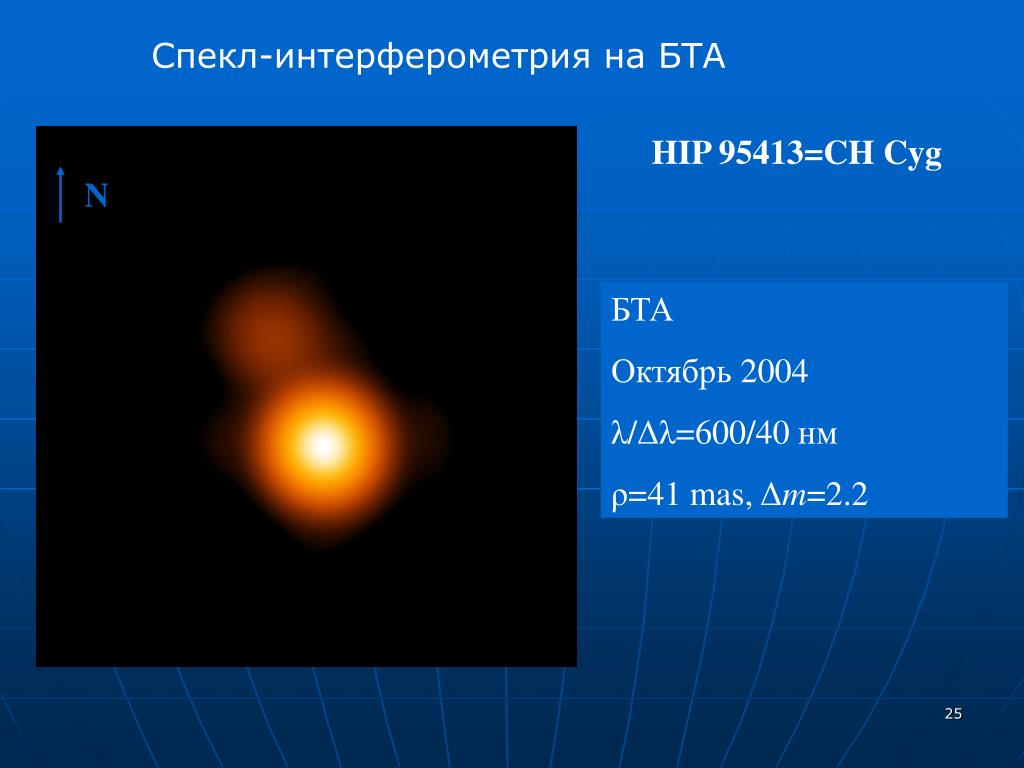 Спекл-интерферометрия на БТА

N

HIP 95413=CH Cyg

БТА

Октябрь 2004

$\lambda/\Delta\lambda$=600/40 нм

$\rho$=41 mas, $\Delta m$=2.2

25